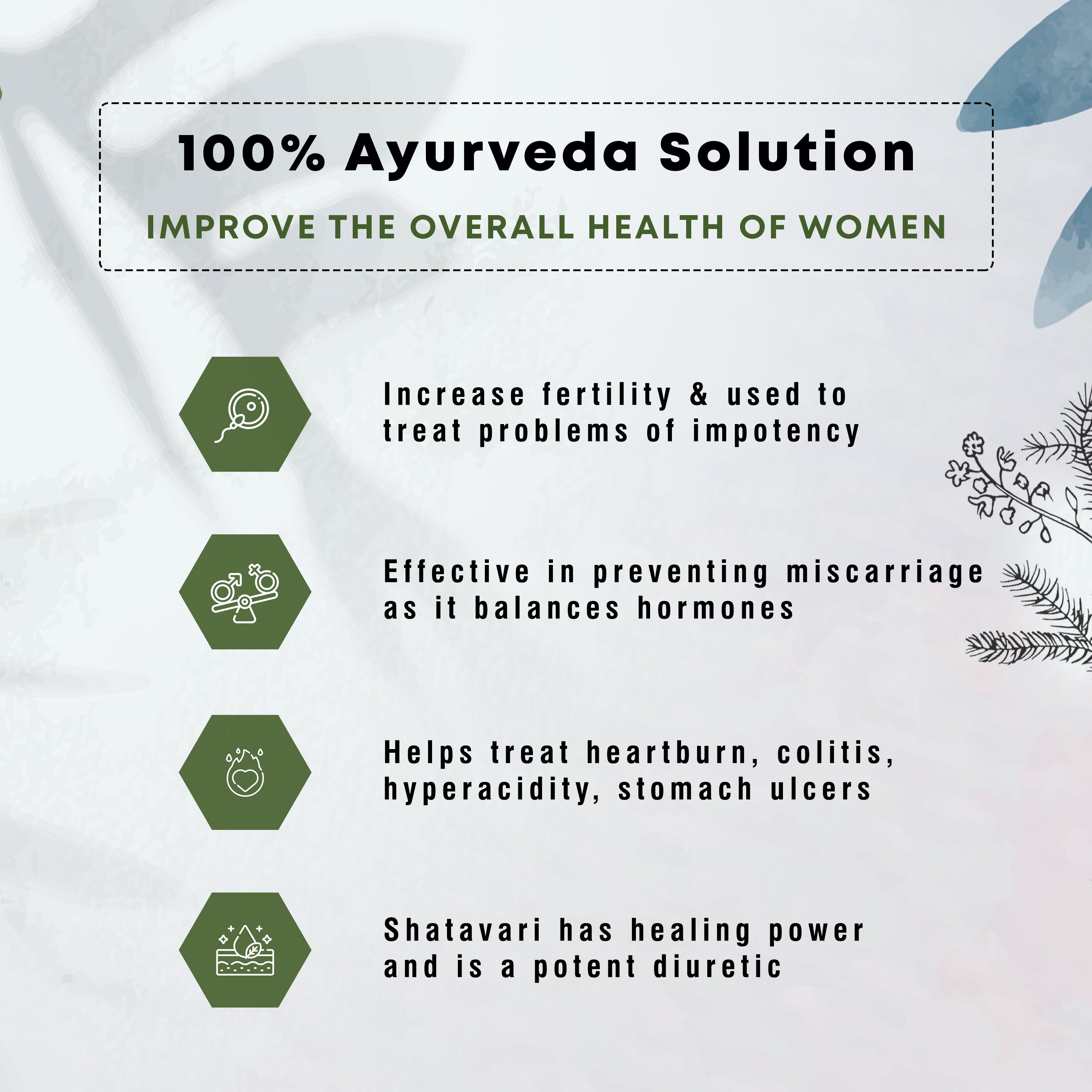 100% Ayurveda Solution

IMPROVE THE OVERALL HEALTH OF WOMEN

Increase fertility & used to treat problems of impotency

Effective in preventing miscarriage as it balances hormones

Helps treat heartburn, colitis, hyperacidity, stomach ulcers

Shatavari has healing power and is a potent diuretic